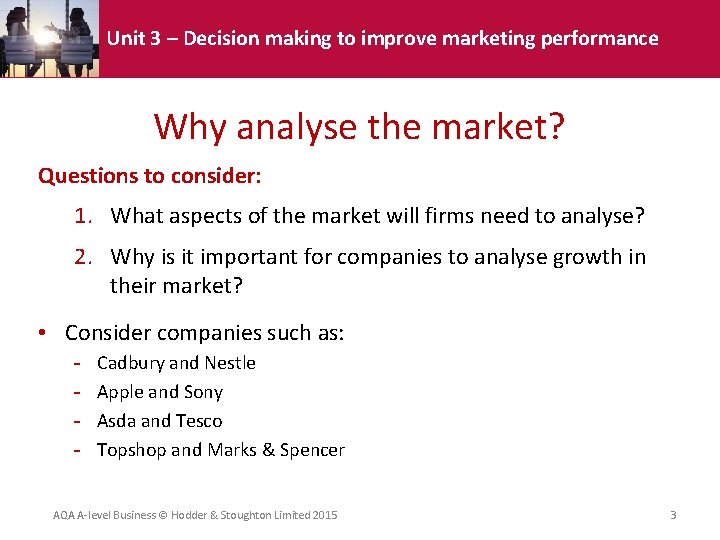 Unit 3 – Decision making to improve marketing performance

Why analyse the market?

Questions to consider:

1. What aspects of the market will firms need to analyse?

2. Why is it important for companies to analyse growth in their market?

• Consider companies such as:
- Cadbury and Nestle
- Apple and Sony
- Asda and Tesco
- Topshop and Marks & Spencer

AQA A-level Business © Hodder & Stoughton Limited 2015

3